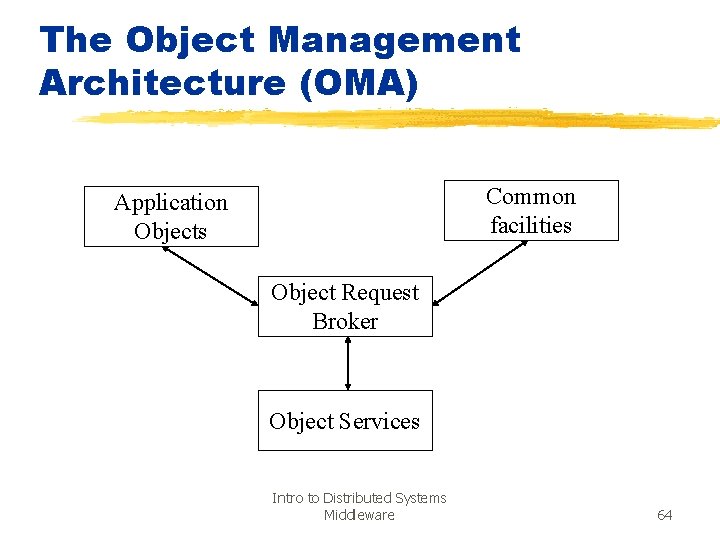 The Object Management Architecture (OMA)

Application Objects

Common facilities

Object Request Broker

Object Services

Intro to Distributed Systems Middleware

64